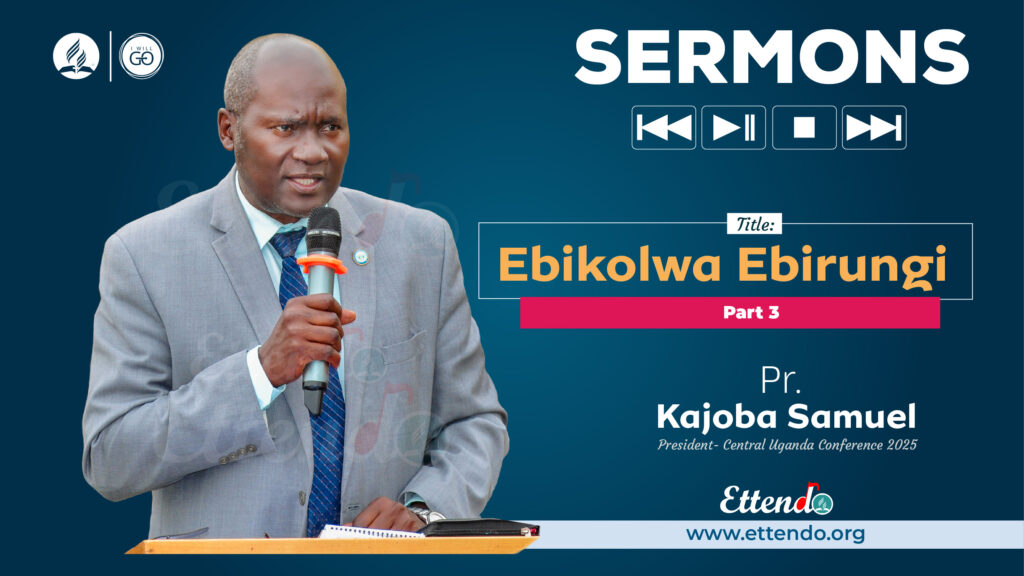 I WILL GO

SERMONS

Title:
Ebikolwa Ebirungi
Part 3

Pr.
Kajoba Samuel
President- Central Uganda Conference 2025

Ettendo
www.ettendo.org